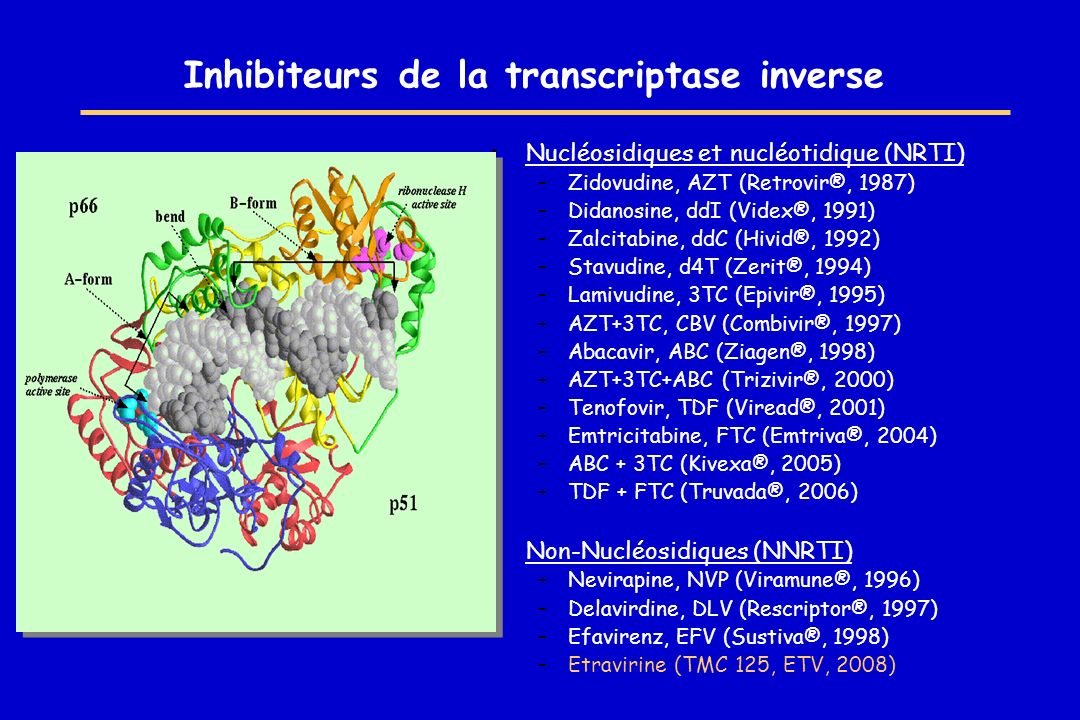 Inhibiteurs de la transcriptase inverse

p66
bend
B-form
ribonuclease H active site
A-form
polymerase active site
p51

Nucléosidiques et nucléotidique (NRTI)
– Zidovudine, AZT (Retrovir®, 1987)
– Didanosine, ddI (Videx®, 1991)
– Zalcitabine, ddC (Hivid®, 1992)
– Stavudine, d4T (Zerit®, 1994)
– Lamivudine, 3TC (Epivir®, 1995)
– AZT+3TC, CBV (Combivir®, 1997)
– Abacavir, ABC (Ziagen®, 1998)
– AZT+3TC+ABC (Trizivir®, 2000)
– Tenofovir, TDF (Viread®, 2001)
– Emtricitabine, FTC (Emtriva®, 2004)
– ABC + 3TC (Kivexa®, 2005)
– TDF + FTC (Truvada®, 2006)

Non-Nucléosidiques (NNRTI)
– Nevirapine, NVP (Viramune®, 1996)
– Delavirdine, DLV (Rescriptor®, 1997)
– Efavirenz, EFV (Sustiva®, 1998)
– Etravirine (TMC 125, ETV, 2008)